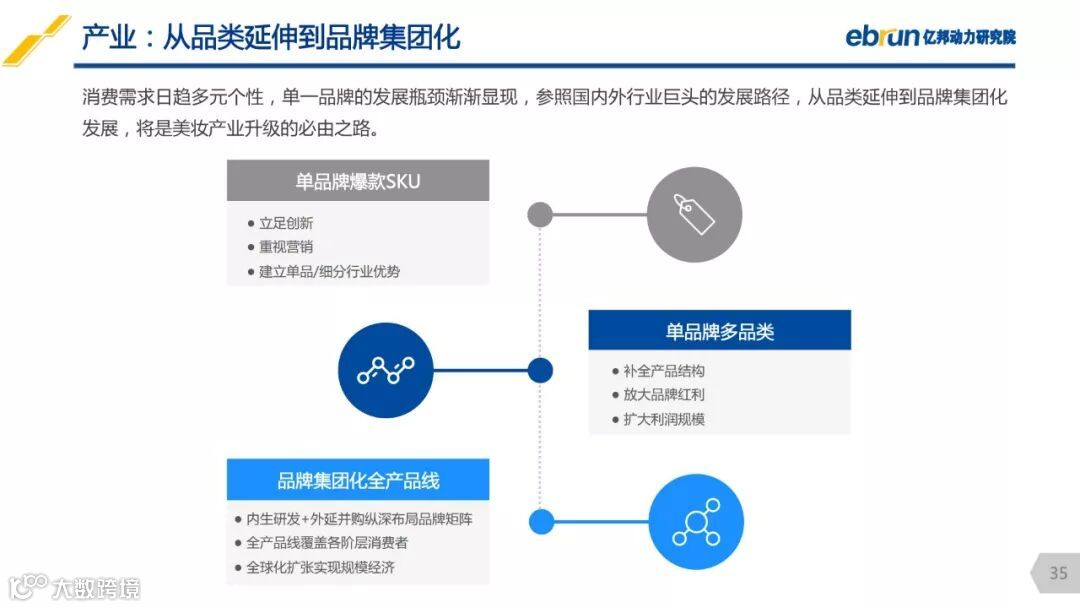 产业：从品类延伸到品牌集团化

ebrun 亿邦动力研究院

消费需求日趋多元个性，单一品牌的发展瓶颈渐渐显现，参照国内外行业巨头的发展路径，从品类延伸到品牌集团化发展，将是美妆产业升级的必由之路。

单品牌爆款SKU

● 立足创新
● 重视营销
● 建立单品/细分行业优势

单品牌多品类

● 补全产品结构
● 放大品牌红利
● 扩大利润规模

品牌集团化全产品线

● 内生研发+外延并购纵深布局品牌矩阵
● 全产品线覆盖各阶层消费者
● 全球化扩张实现规模经济

35

大数跨境